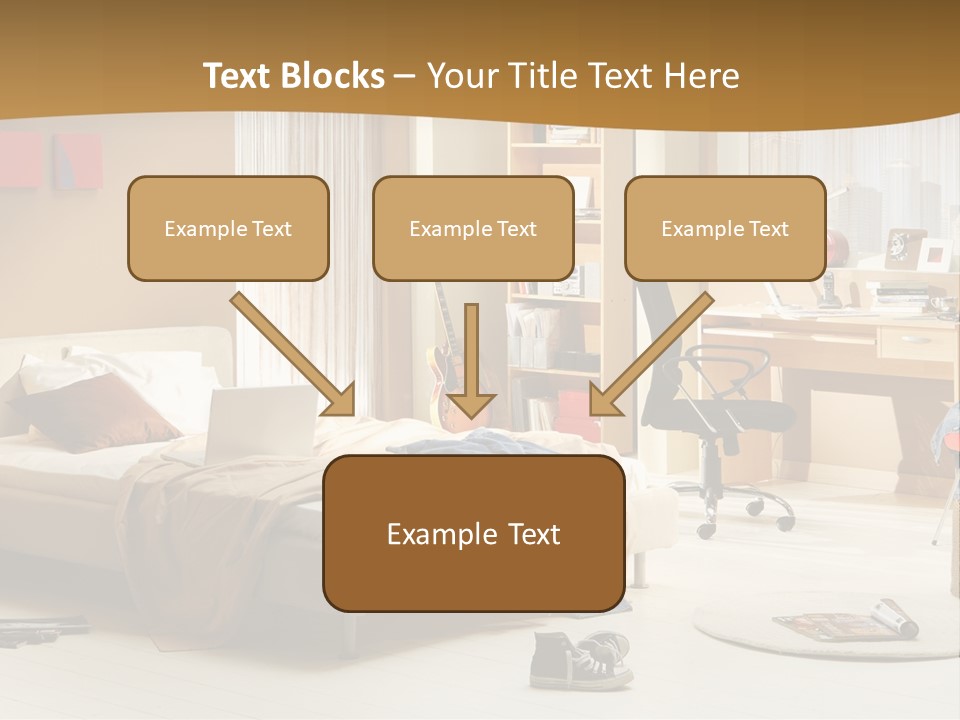 Text Blocks – Your Title Text Here

Example Text

Example Text

Example Text

Example Text